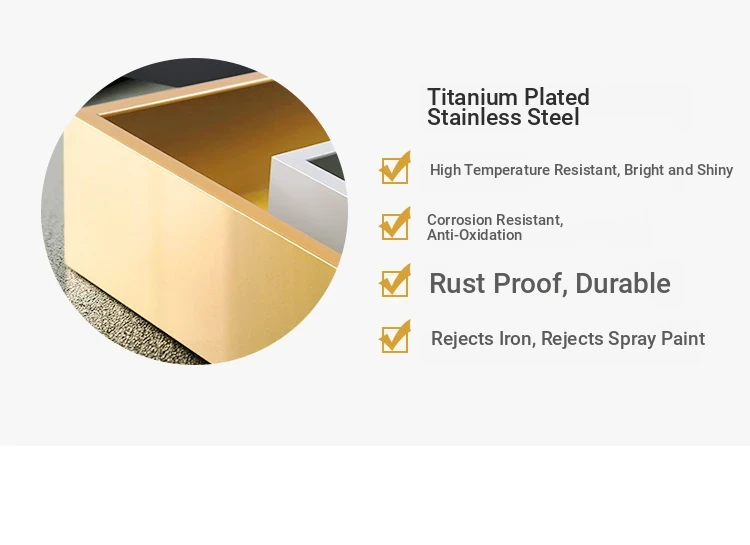 Titanium Plated
Stainless Steel

High Temperature Resistant, Bright and Shiny

Corrosion Resistant,
Anti-Oxidation

Rust Proof, Durable

Rejects Iron, Rejects Spray Paint